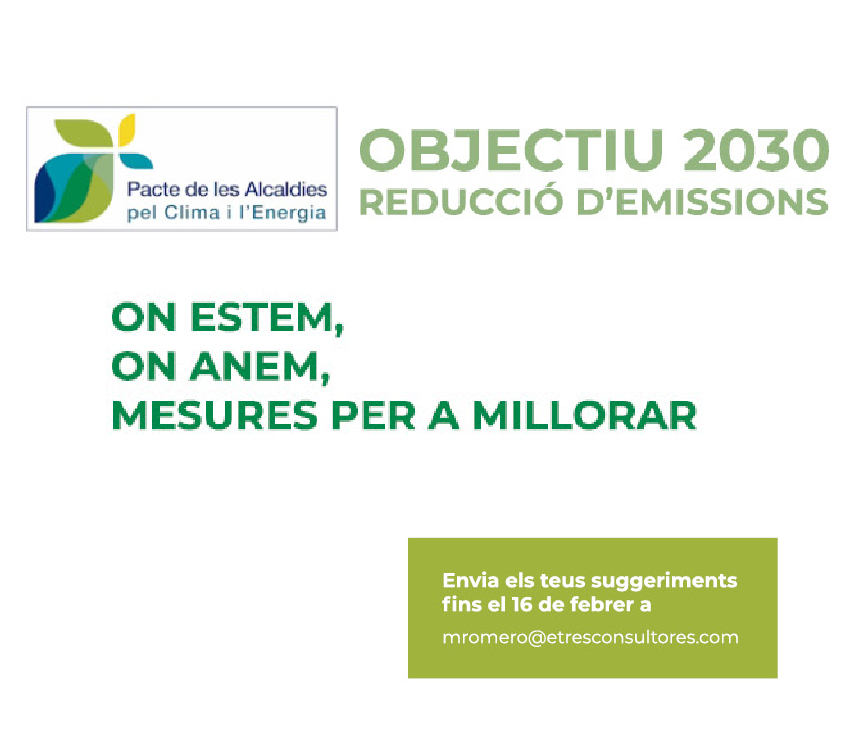 Pacte de les Alcaldies
pel Clima i l'Energia

OBJECTIU 2030
REDUCCIÓ D'EMISSIONS

ON ESTEM,
ON ANEM,
MESURES PER A MILLORAR

Envia els teus suggeriments fins el 16 de febrer a

mromero@etresconsultores.com